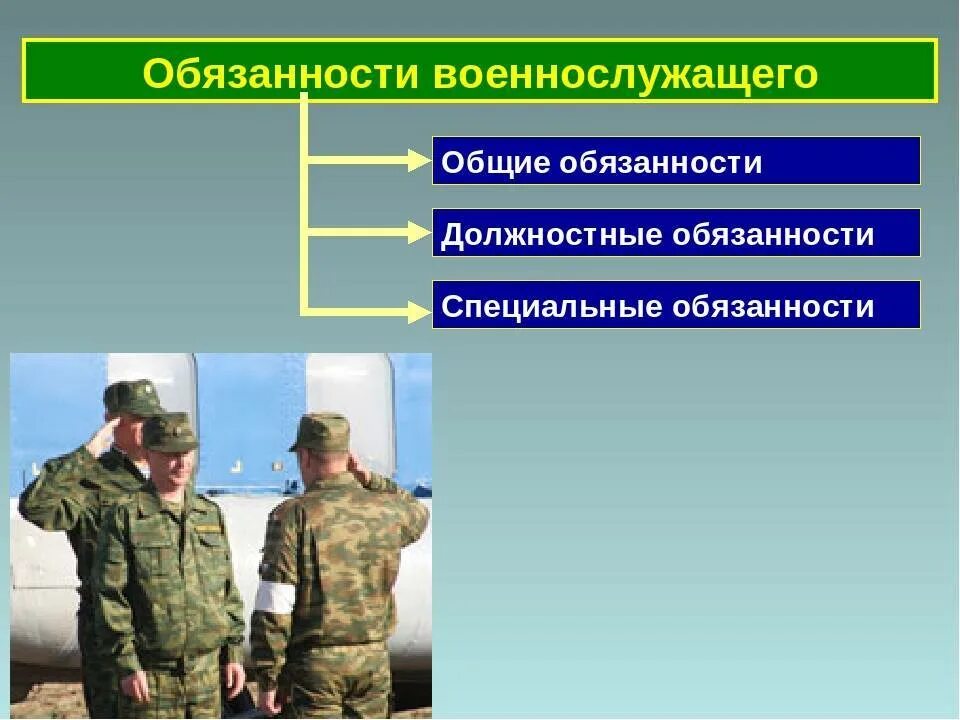 Обязанности военнослужащего

Общие обязанности

Должностные обязанности

Специальные обязанности